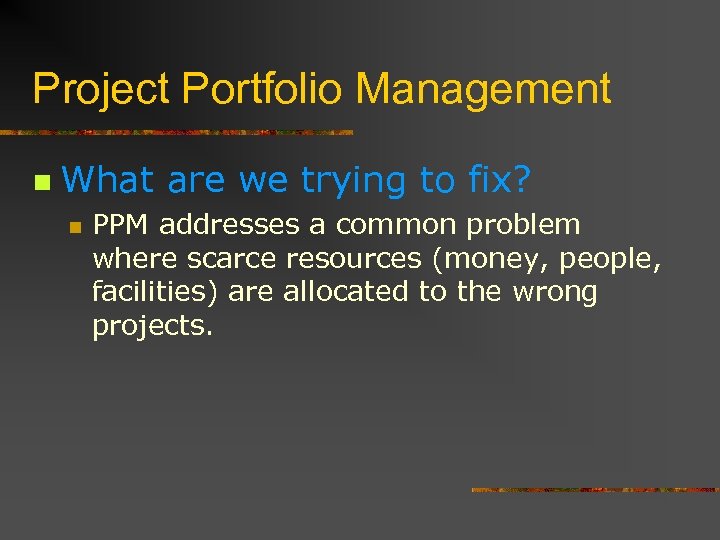 Project Portfolio Management

What are we trying to fix?

PPM addresses a common problem where scarce resources (money, people, facilities) are allocated to the wrong projects.